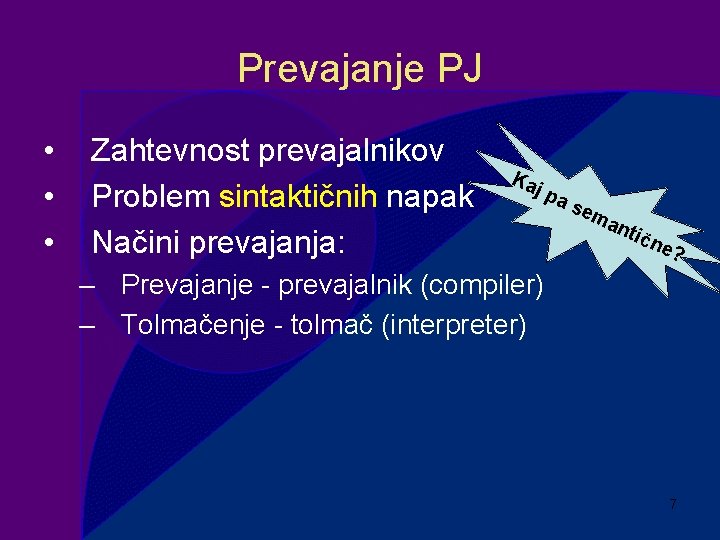 Prevajanje PJ

• Zahtevnost prevajalnikov
• Problem sintaktičnih napak
• Načini prevajanja:
– Prevajanje - prevajalnik (compiler)
– Tolmačenje - tolmač (interpreter)

Kaj pa semantične?

7